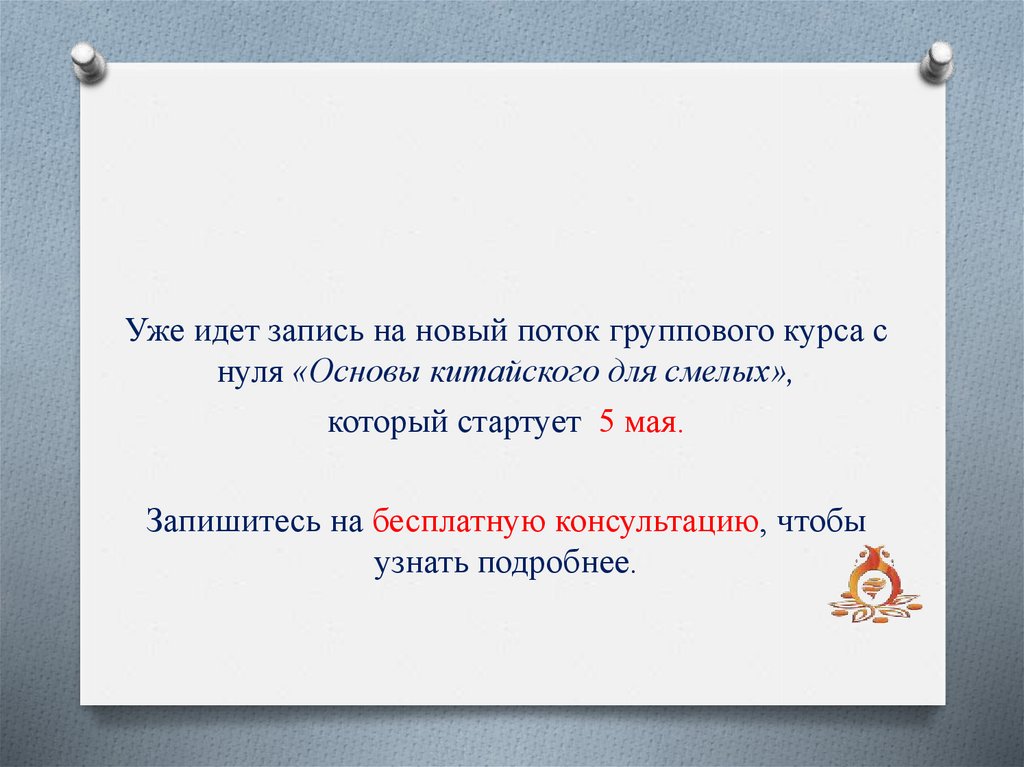 Уже идет запись на новый поток группового курса с нуля «Основы китайского для смелых», который стартует 5 мая.

Запишитесь на бесплатную консультацию, чтобы узнать подробнее.